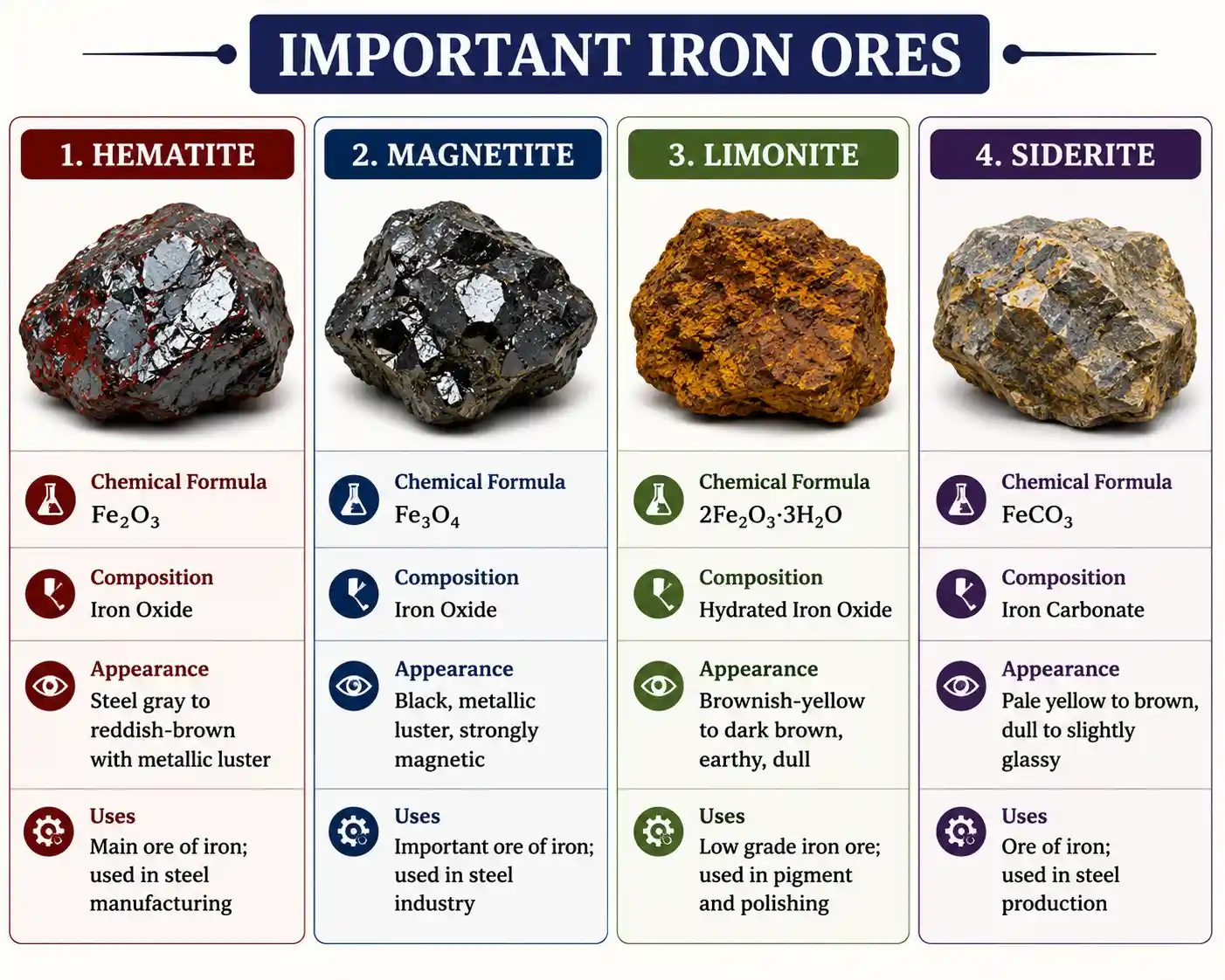 IMPORTANT IRON ORES

1. HEMATITE

Chemical Formula
$Fe_2O_3$

Composition
Iron Oxide

Appearance
Steel gray to reddish-brown with metallic luster

Uses
Main ore of iron; used in steel manufacturing

2. MAGNETITE

Chemical Formula
$Fe_3O_4$

Composition
Iron Oxide

Appearance
Black, metallic luster, strongly magnetic

Uses
Important ore of iron; used in steel industry

3. LIMONITE

Chemical Formula
$2Fe_2O_3 \cdot 3H_2O$

Composition
Hydrated Iron Oxide

Appearance
Brownish-yellow to dark brown, earthy, dull

Uses
Low grade iron ore; used in pigment and polishing

4. SIDERITE

Chemical Formula
$FeCO_3$

Composition
Iron Carbonate

Appearance
Pale yellow to brown, dull to slightly glassy

Uses
Ore of iron; used in steel production